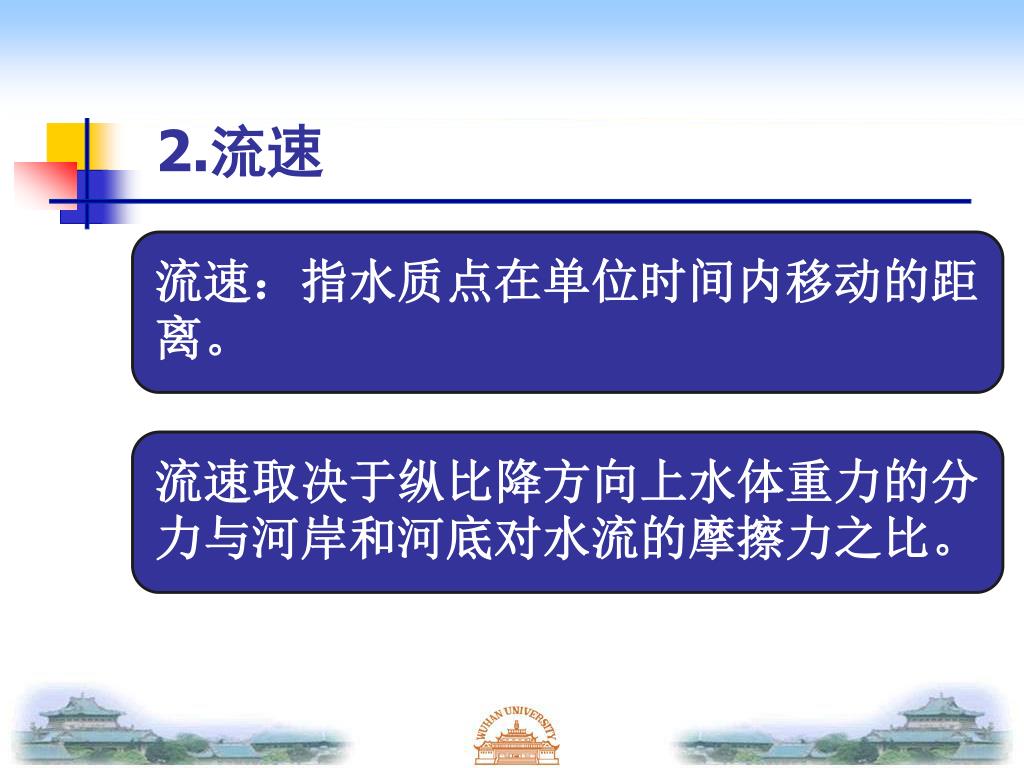 2.流速

流速：指水质点在单位时间内移动的距离。

流速取决于纵比降方向上水体重力的分力与河岸和河底对水流的摩擦力之比。

WUHAN UNIVERSITY